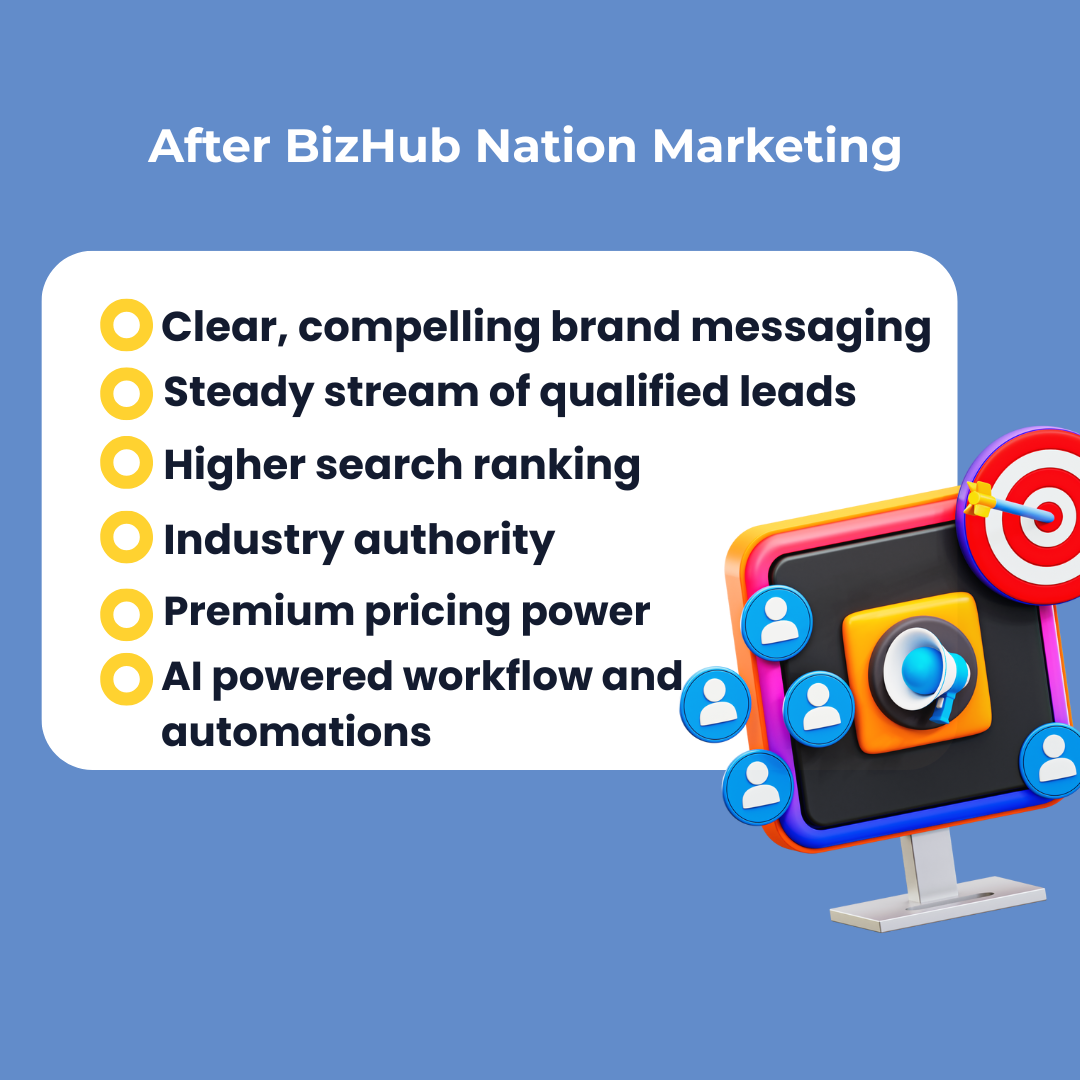 After BizHub Nation Marketing

Clear, compelling brand messaging
Steady stream of qualified leads
Higher search ranking
Industry authority
Premium pricing power
AI powered workflow and automations